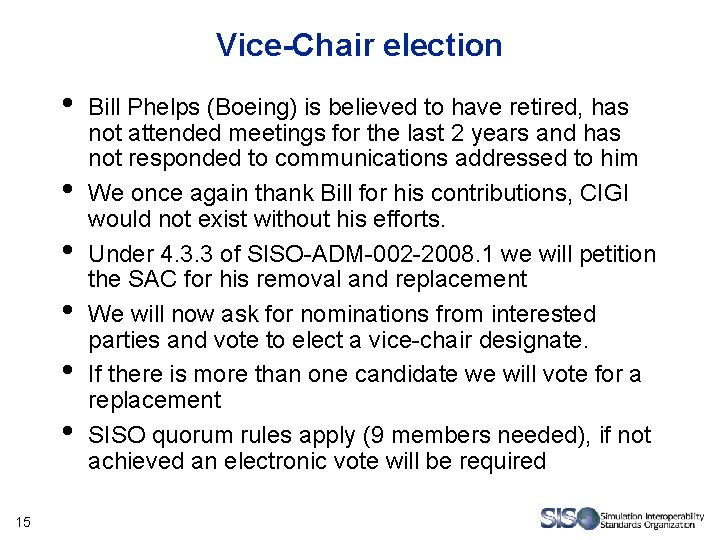 Vice-Chair election

• Bill Phelps (Boeing) is believed to have retired, has not attended meetings for the last 2 years and has not responded to communications addressed to him

• We once again thank Bill for his contributions, CIGI would not exist without his efforts.

• Under 4.3.3 of SISO-ADM-002-2008.1 we will petition the SAC for his removal and replacement

• We will now ask for nominations from interested parties and vote to elect a vice-chair designate.

• If there is more than one candidate we will vote for a replacement

• SISO quorum rules apply (9 members needed), if not achieved an electronic vote will be required

15

SISO Simulation Interoperability Standards Organization